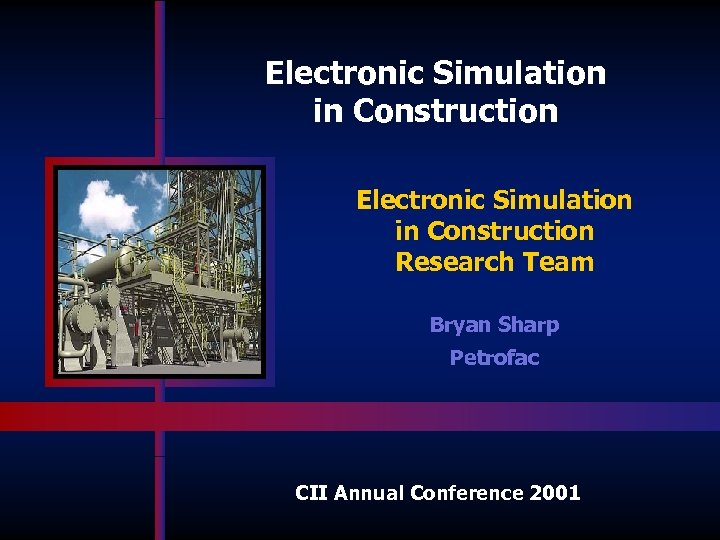 Electronic Simulation in Construction

Electronic Simulation in Construction Research Team

Bryan Sharp

Petrofac

CII Annual Conference 2001